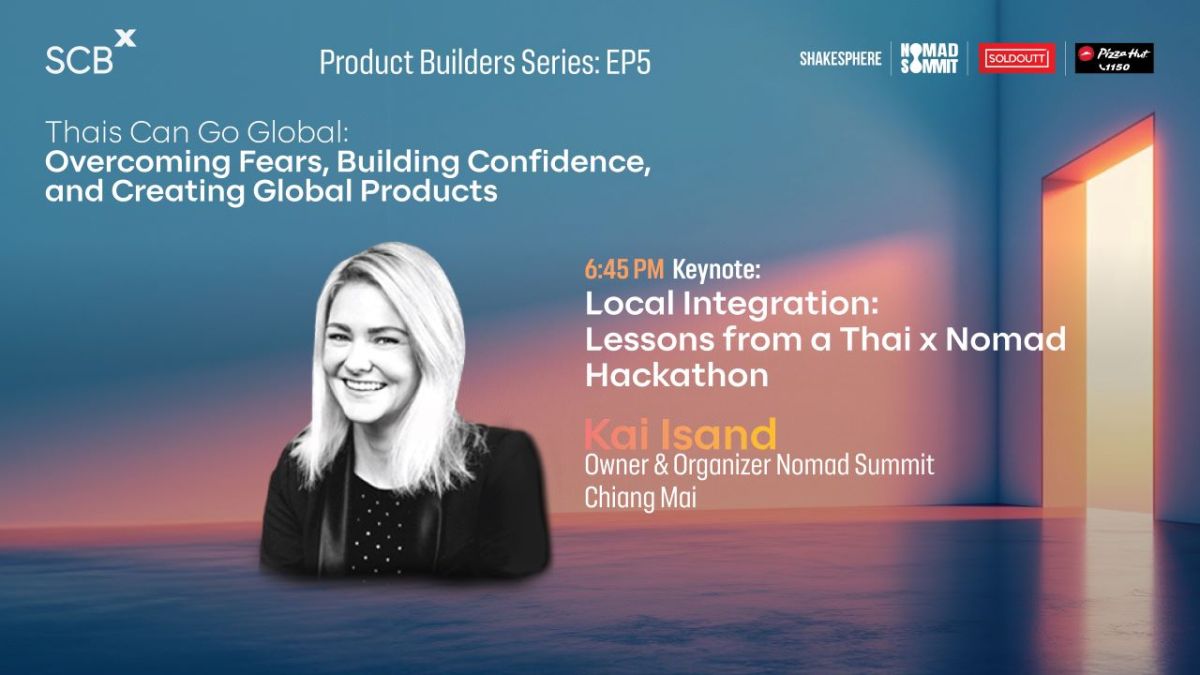 SCB X

Product Builders Series: EP5

SHAKESPHERE NOMAD SUMMIT SOLDOUTT Pizza Hut 1150

Thais Can Go Global:
Overcoming Fears, Building Confidence, and Creating Global Products

6:45 PM Keynote:
Local Integration: Lessons from a Thai x Nomad Hackathon

Kai Isand
Owner & Organizer Nomad Summit Chiang Mai